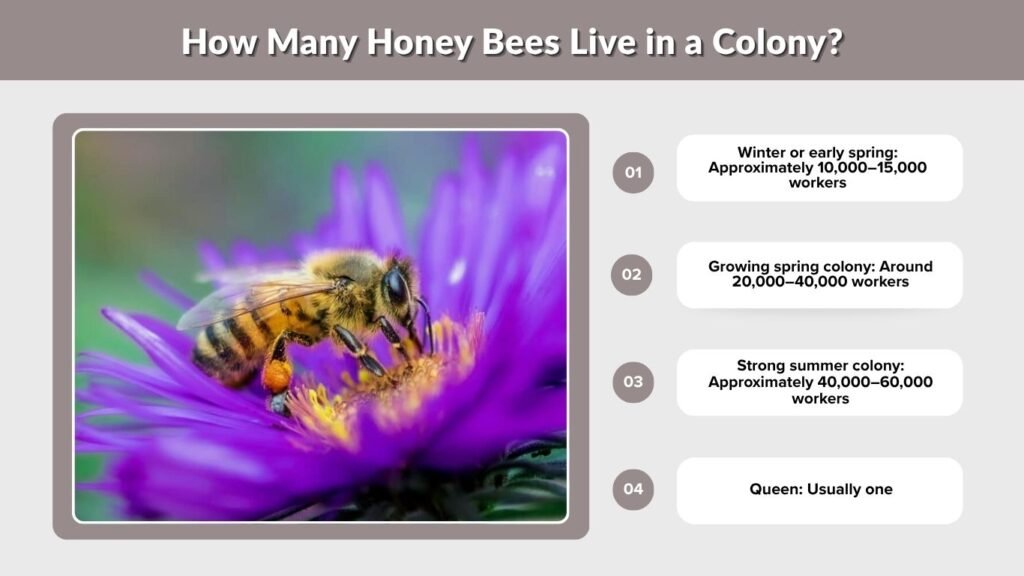 How Many Honey Bees Live in a Colony?

01

Winter or early spring: Approximately 10,000–15,000 workers

02

Growing spring colony: Around 20,000–40,000 workers

03

Strong summer colony: Approximately 40,000–60,000 workers

04

Queen: Usually one